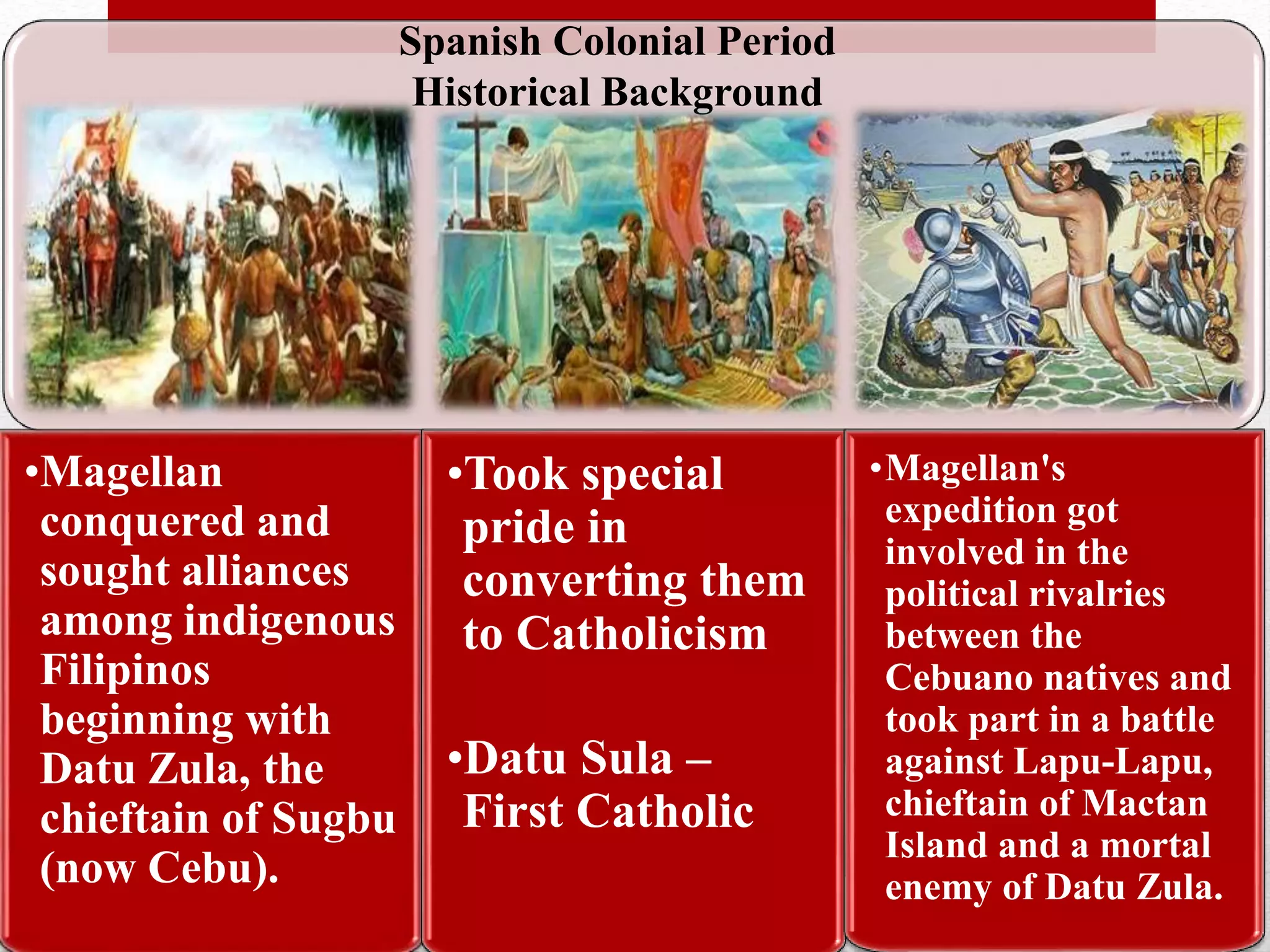 Spanish Colonial Period
Historical Background

•Magellan conquered and sought alliances among indigenous Filipinos beginning with Datu Zula, the chieftain of Sugbu (now Cebu).

•Took special pride in converting them to Catholicism

•Datu Sula – First Catholic

•Magellan's expedition got involved in the political rivalries between the Cebuano natives and took part in a battle against Lapu-Lapu, chieftain of Mactan Island and a mortal enemy of Datu Zula.